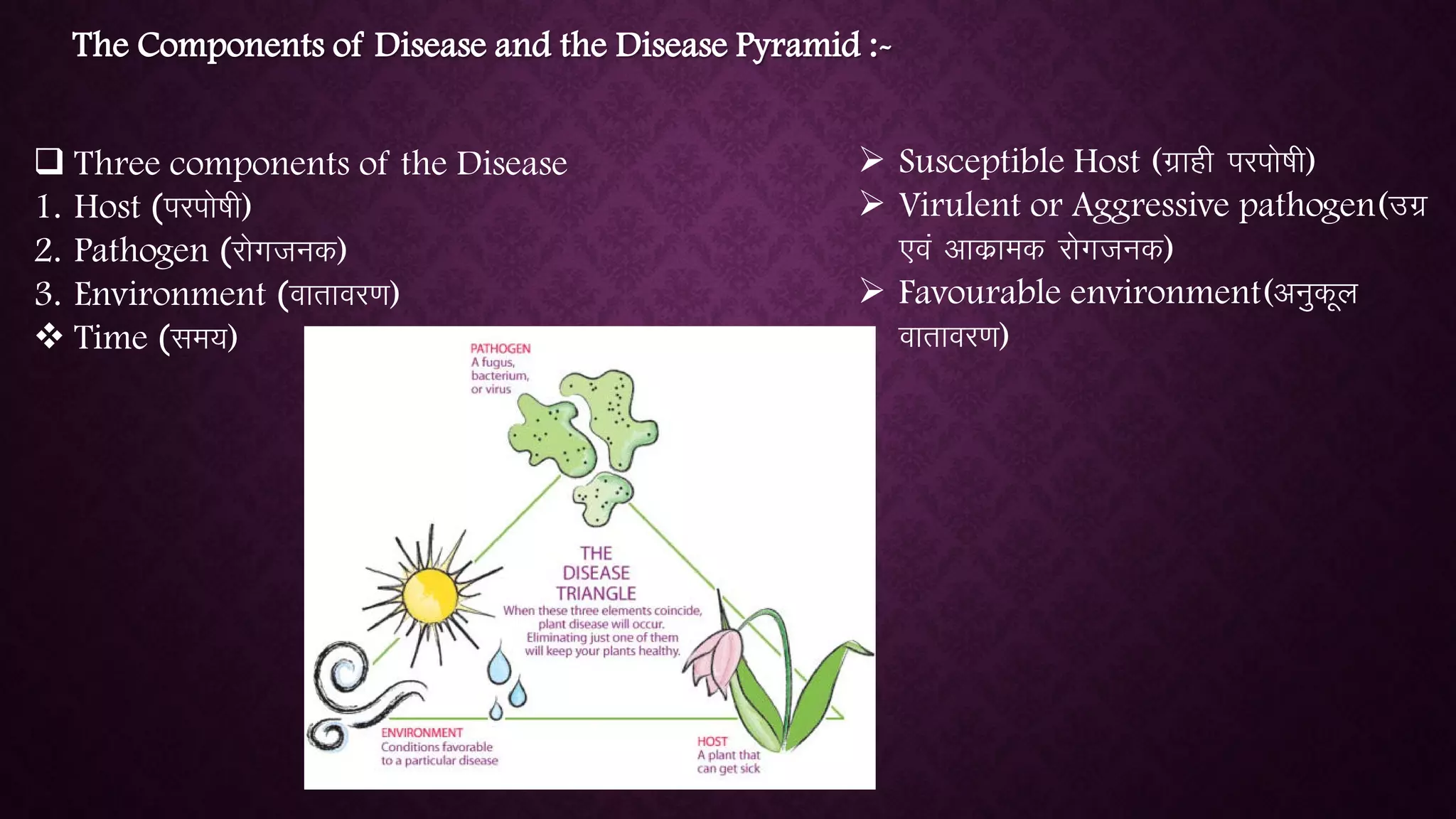 The Components of Disease and the Disease Pyramid :-

❑ Three components of the Disease
1. Host (परपोषी)
2. Pathogen (रोगजनक)
3. Environment (वातावरण)
❖ Time (समय)

➢ Susceptible Host (ग्राही परपोषी)
➢ Virulent or Aggressive pathogen(उग्र एवं आक्रामक रोगजनक)
➢ Favourable environment(अनुकूल वातावरण)

PATHOGEN
A fugus, bacterium, or virus

THE DISEASE TRIANGLE
When these three elements coincide, plant disease will occur. Eliminating just one of them will keep your plants healthy.

ENVIRONMENT
Conditions favorable to a particular disease

HOST
A plant that can get sick